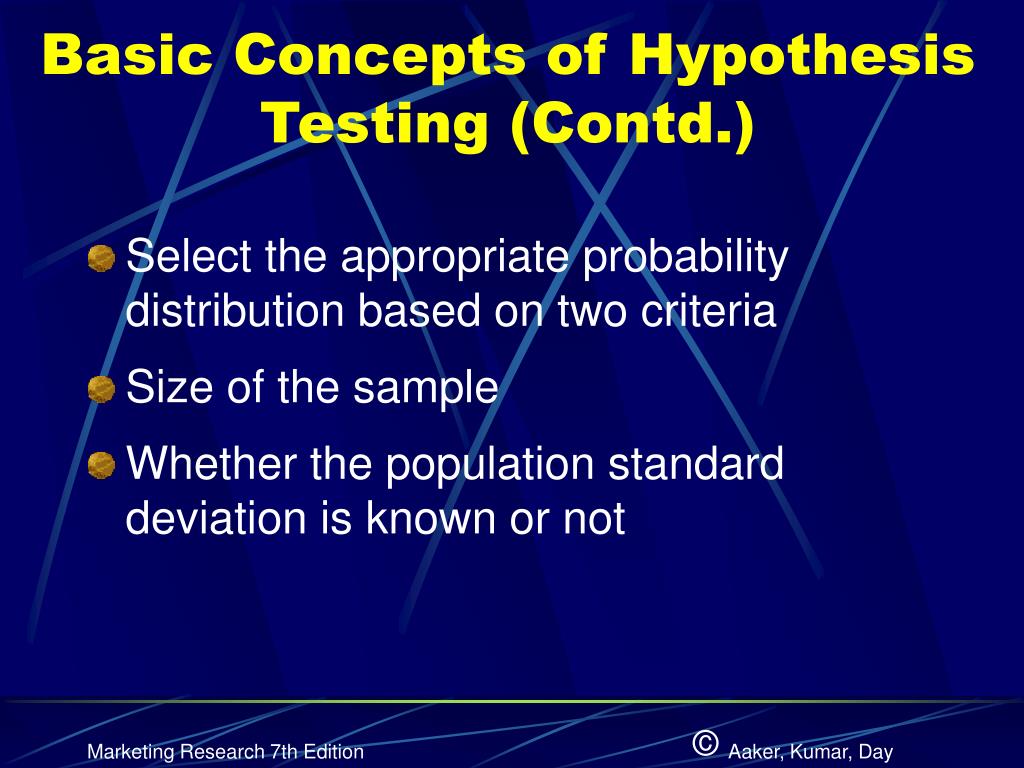 Basic Concepts of Hypothesis Testing (Contd.)

Select the appropriate probability distribution based on two criteria

Size of the sample

Whether the population standard deviation is known or not

Marketing Research 7th Edition

© Aaker, Kumar, Day